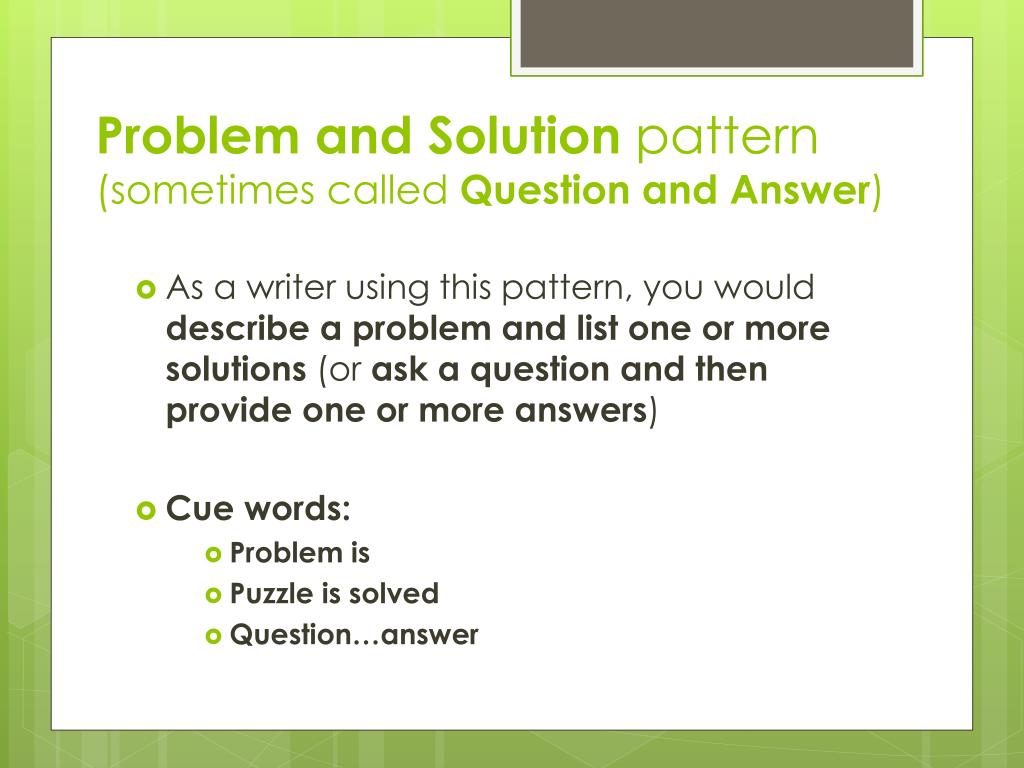 Problem and Solution pattern (sometimes called Question and Answer)

As a writer using this pattern, you would describe a problem and list one or more solutions (or ask a question and then provide one or more answers)

Cue words:

Problem is

Puzzle is solved

Question…answer